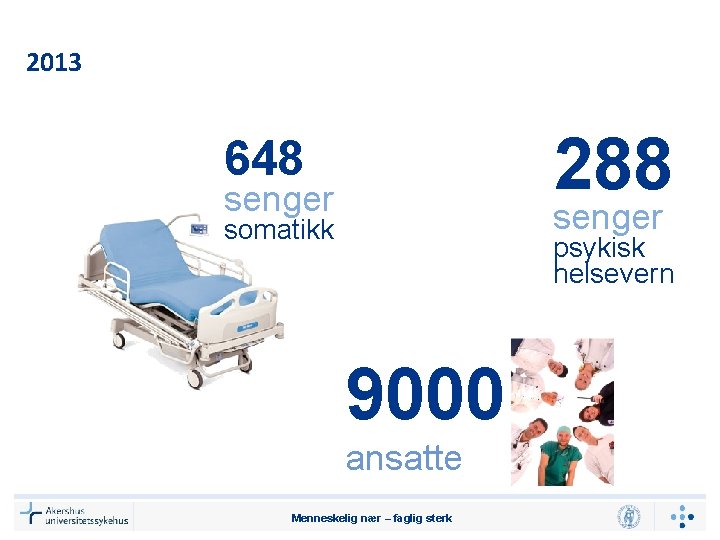 2013

648
senger
somatikk

288
senger
psykisk
helsevern

9000
ansatte

Akershus universitetssykehus

Menneskelig nær – faglig sterk